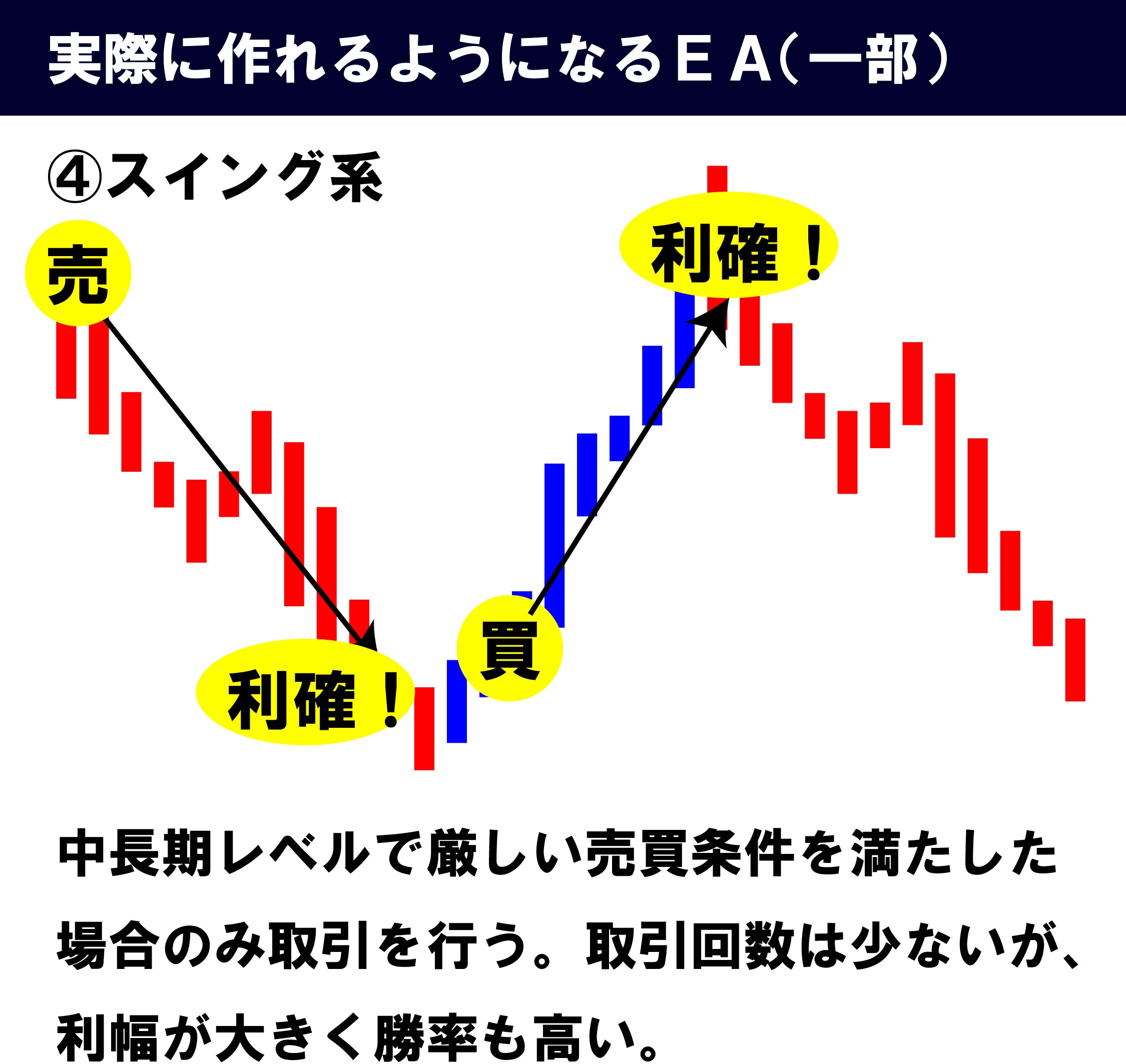 実際に作れるようになるＥＡ（一部）

④スイング系

売

利確！

利確！

買

中長期レベルで厳しい売買条件を満たした場合のみ取引を行う。取引回数は少ないが、利幅が大きく勝率も高い。